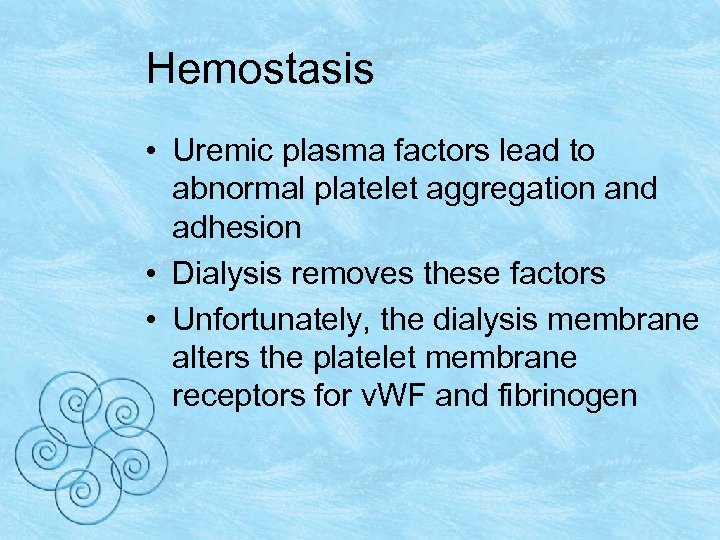 Hemostasis

• Uremic plasma factors lead to abnormal platelet aggregation and adhesion
• Dialysis removes these factors
• Unfortunately, the dialysis membrane alters the platelet membrane receptors for vWF and fibrinogen